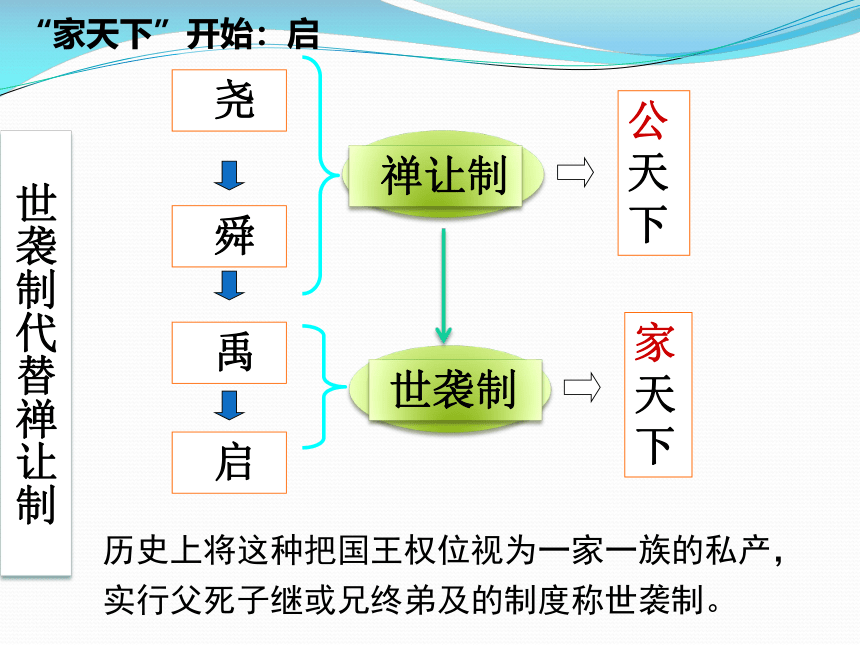 “家天下”开始：启

世袭制代替禅让制

尧
舜
禹
启

禅让制
世袭制

公天下
家天下

历史上将这种把国王权位视为一家一族的私产，实行父死子继或兄终弟及的制度称世袭制。